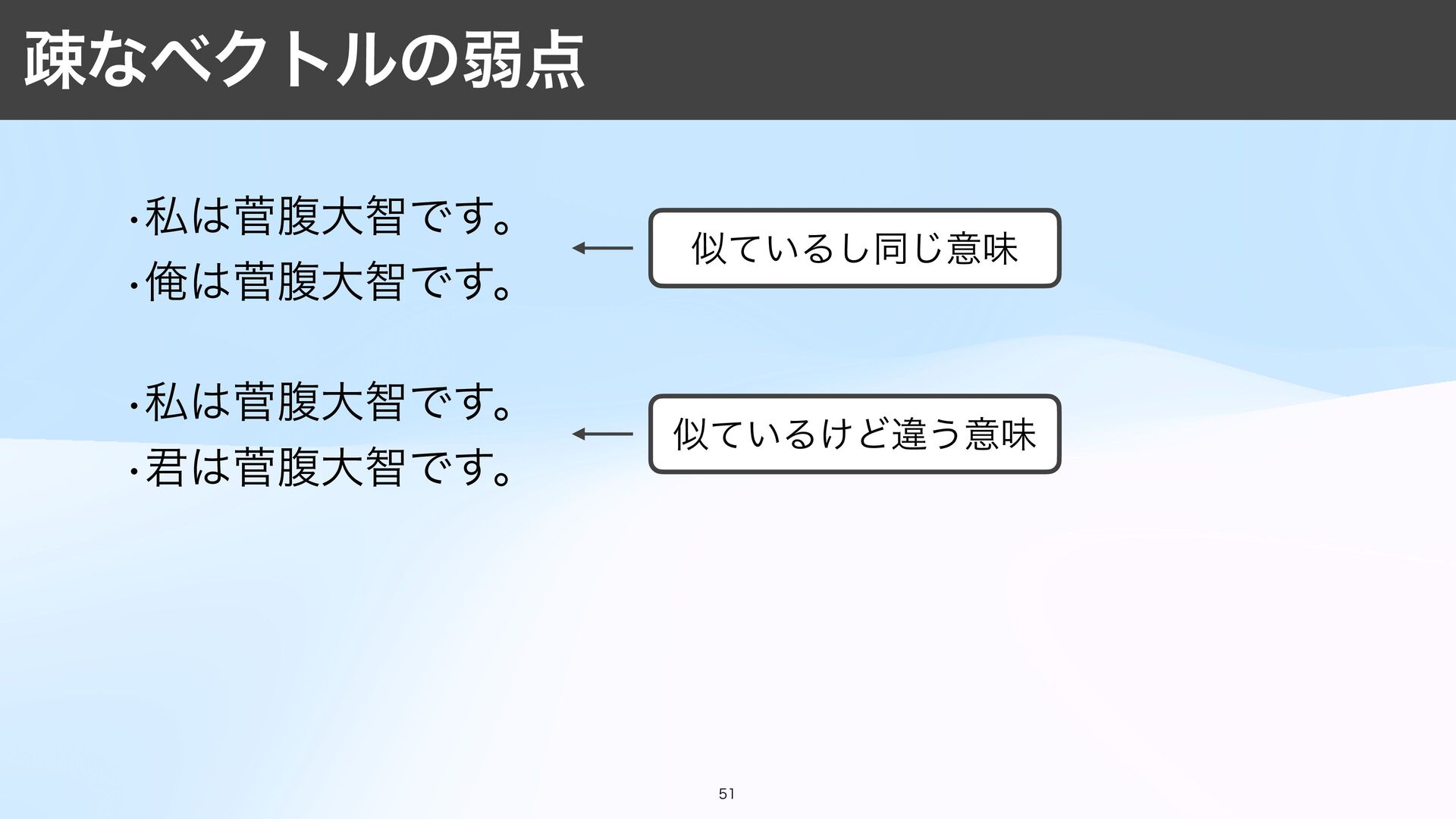 疎なベクトルの弱点

・私は菅腹大智です。
・俺は菅腹大智です。

似ているし同じ意味

・私は菅腹大智です。
・君は菅腹大智です。

似ているけど違う意味

51